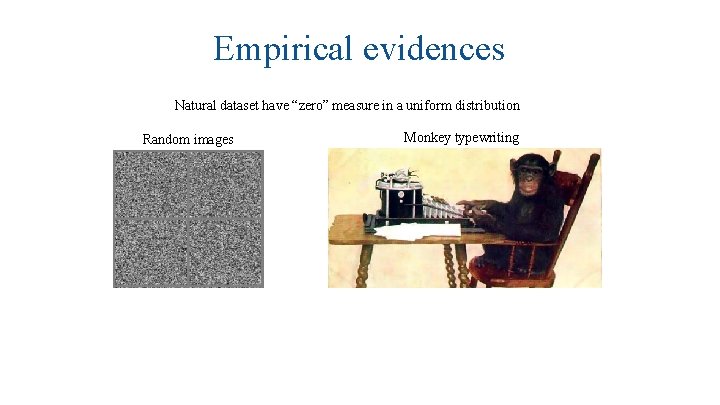 Empirical evidences

Natural dataset have “zero” measure in a uniform distribution

Random images

Monkey typewriting